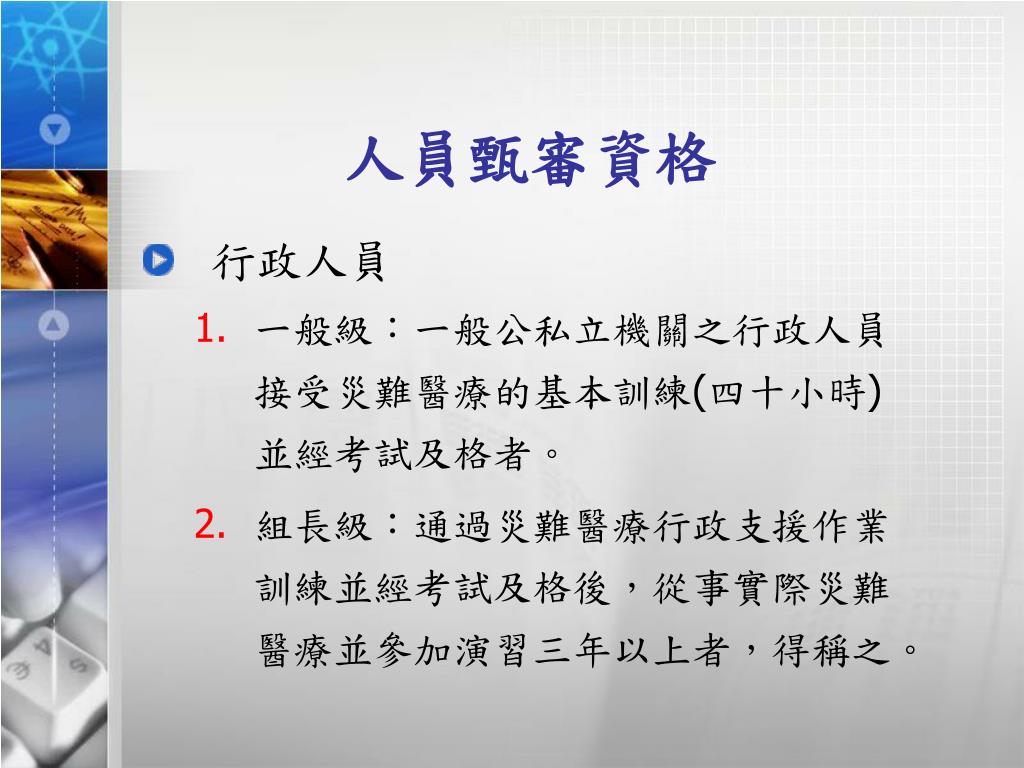 人員甄審資格

行政人員

1. 一般級：一般公私立機關之行政人員接受災難醫療的基本訓練(四十小時)並經考試及格者。

2. 組長級：通過災難醫療行政支援作業訓練並經考試及格後，從事實際災難醫療並參加演習三年以上者，得稱之。